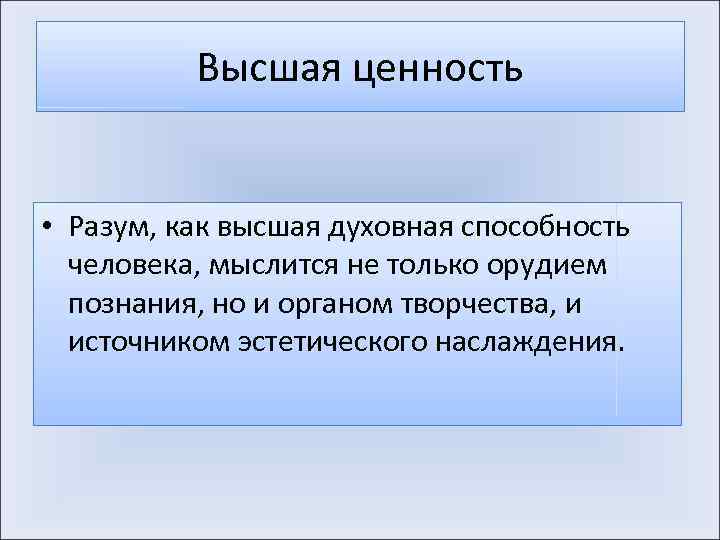 Высшая ценность

• Разум, как высшая духовная способность человека, мыслится не только орудием познания, но и органом творчества, и источником эстетического наслаждения.